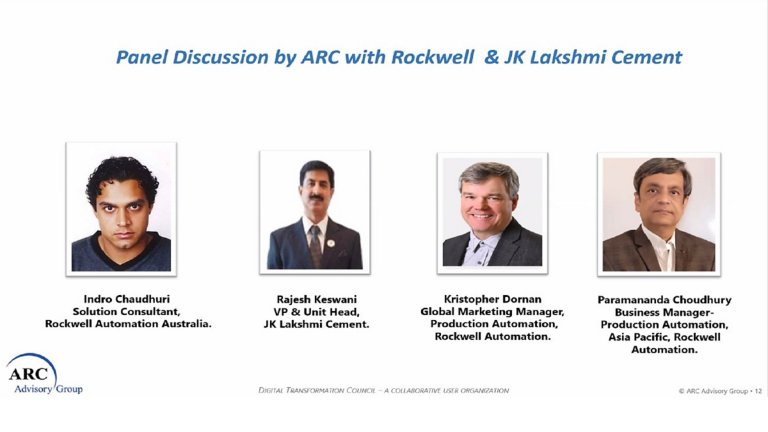 Panel Discussion by ARC with Rockwell & JK Lakshmi Cement

Indro Chaudhuri
Solution Consultant,
Rockwell Automation Australia.

Rajesh Keswani
VP & Unit Head,
JK Lakshmi Cement.

Kristopher Dornan
Global Marketing Manager,
Production Automation,
Rockwell Automation.

Paramananda Choudhury
Business Manager-
Production Automation,
Asia Pacific, Rockwell
Automation.

ARC
Advisory Group

DIGITAL TRANSFORMATION COUNCIL – A COLLABORATIVE USER ORGANIZATION

© ARC Advisory Group • 12